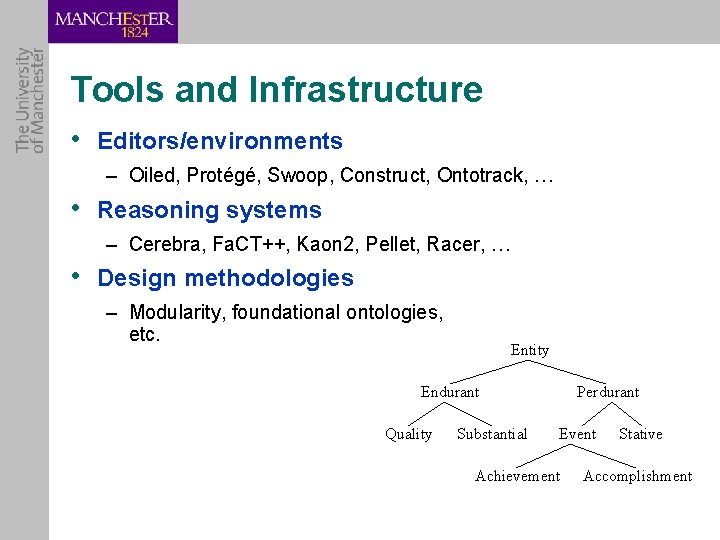 MANCHESTER
1824

The University of Manchester

Tools and Infrastructure

• Editors/environments
– Oiled, Protégé, Swoop, Construct, Ontotrack, …

• Reasoning systems
– Cerebra, FaCT++, Kaon2, Pellet, Racer, …

• Design methodologies
– Modularity, foundational ontologies, etc.

Entity
Endurant
Perdurant
Quality
Substantial
Event
Stative
Achievement
Accomplishment